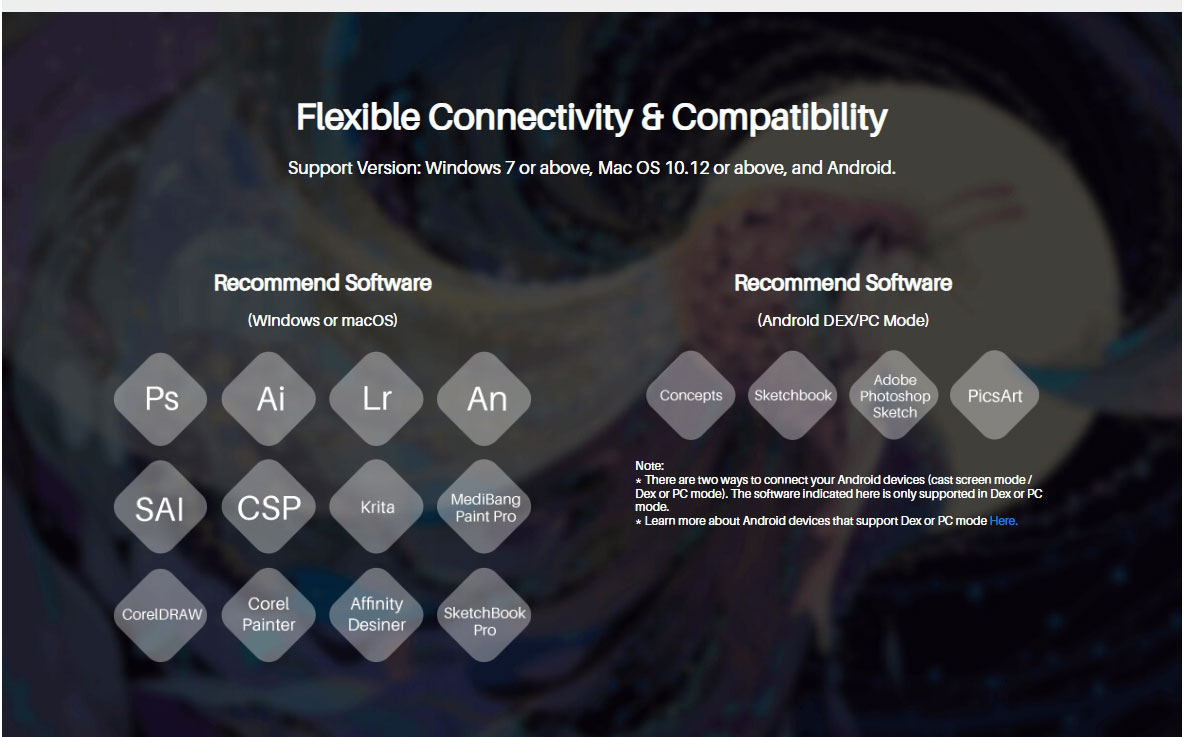 Flexible Connectivity & Compatibility

Support Version: Windows 7 or above, Mac OS 10.12 or above, and Android.

Recommend Software

(Windows or macOS)

Ps

Ai

Lr

An

SAI

CSP

Krita

MediBang Paint Pro

CorelDRAW

Corel Painter

Affinity Desiner

SketchBook Pro

Recommend Software

(Android DEX/PC Mode)

Concepts

Sketchbook

Adobe Photoshop Sketch

PicsArt

Note:
* There are two ways to connect your Android devices (cast screen mode / Dex or PC mode). The software indicated here is only supported in Dex or PC mode.
* Learn more about Android devices that support Dex or PC mode Here.